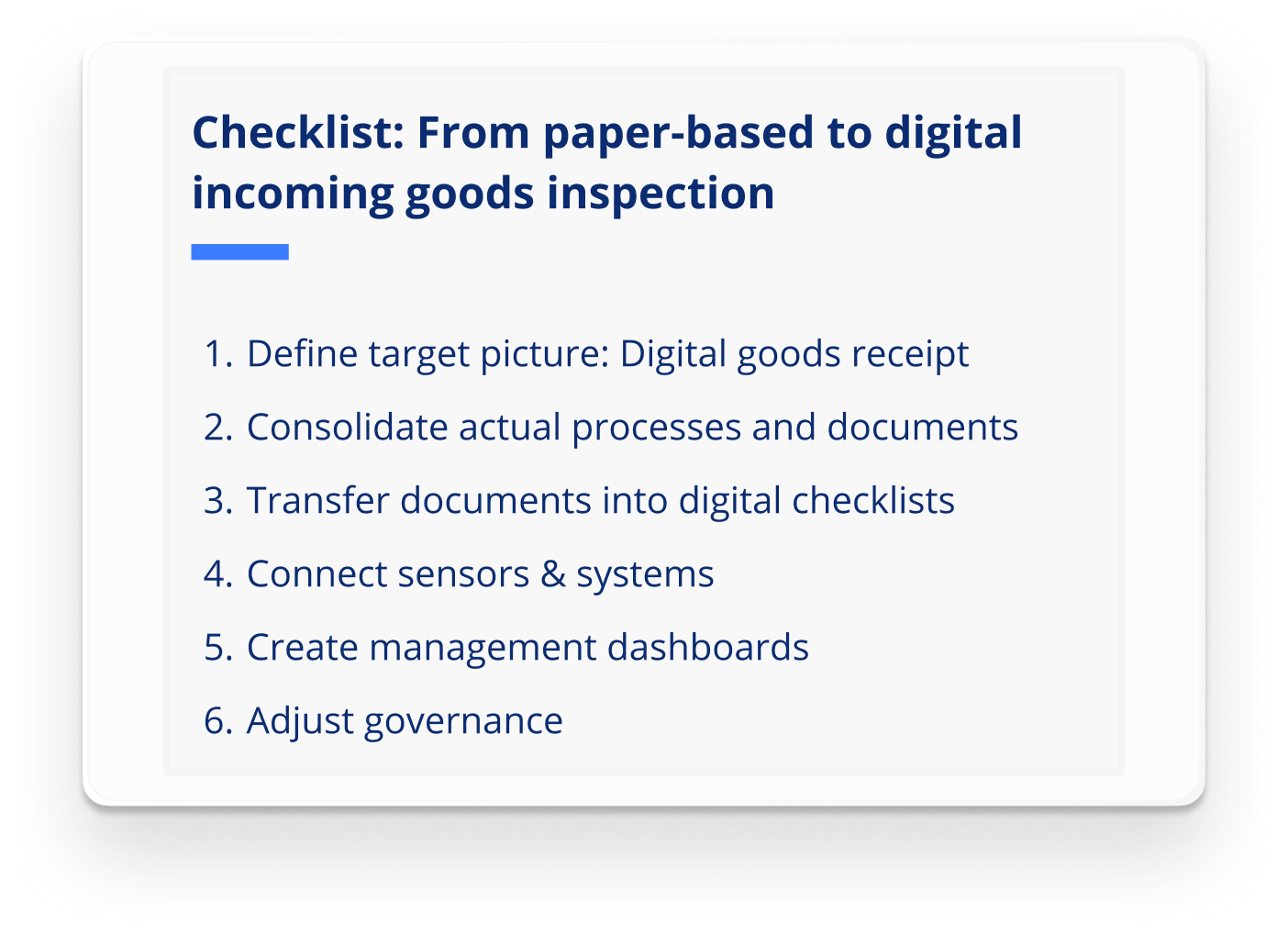 Checklist: From paper-based to digital incoming goods inspection

1. Define target picture: Digital goods receipt
2. Consolidate actual processes and documents
3. Transfer documents into digital checklists
4. Connect sensors & systems
5. Create management dashboards
6. Adjust governance